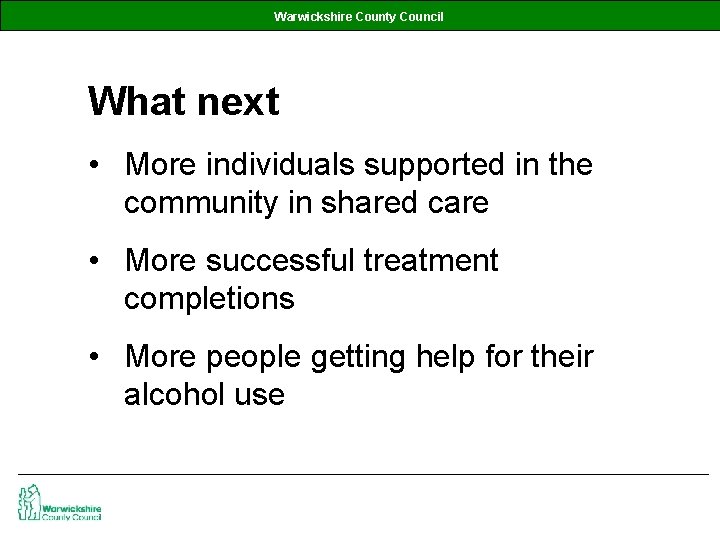 Warwickshire County Council

What next

• More individuals supported in the community in shared care

• More successful treatment completions

• More people getting help for their alcohol use

Warwickshire County Council